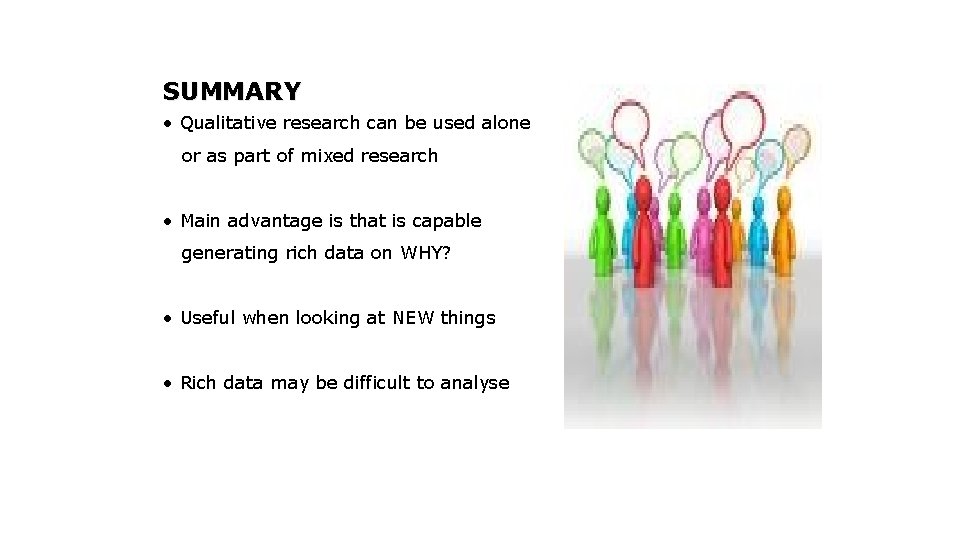 SUMMARY

• Qualitative research can be used alone or as part of mixed research

• Main advantage is that is capable generating rich data on WHY?

• Useful when looking at NEW things

• Rich data may be difficult to analyse